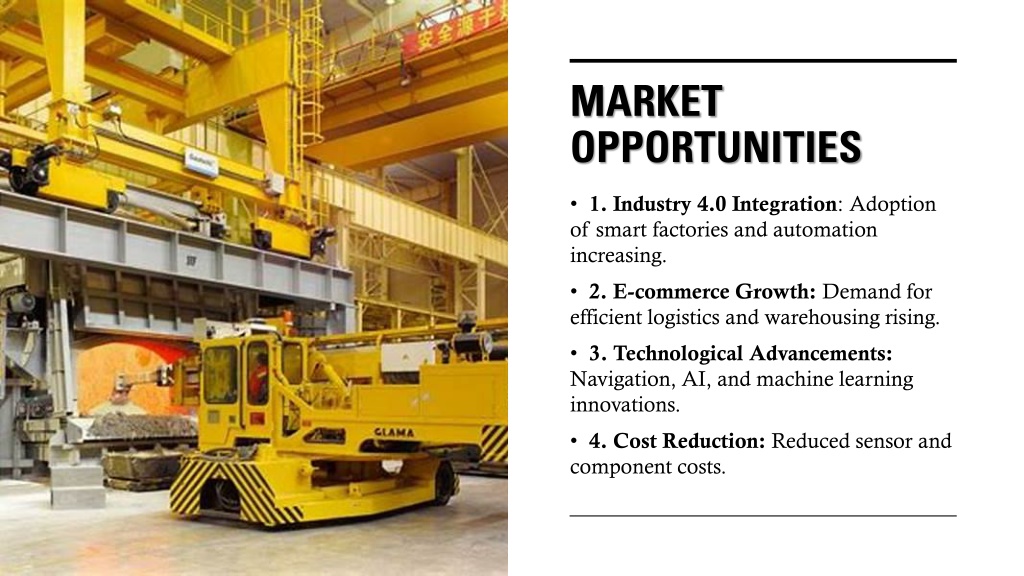 安全源于

GLAMA

MARKET OPPORTUNITIES

• 1. Industry 4.0 Integration: Adoption of smart factories and automation increasing.

• 2. E-commerce Growth: Demand for efficient logistics and warehousing rising.

• 3. Technological Advancements: Navigation, AI, and machine learning innovations.

• 4. Cost Reduction: Reduced sensor and component costs.